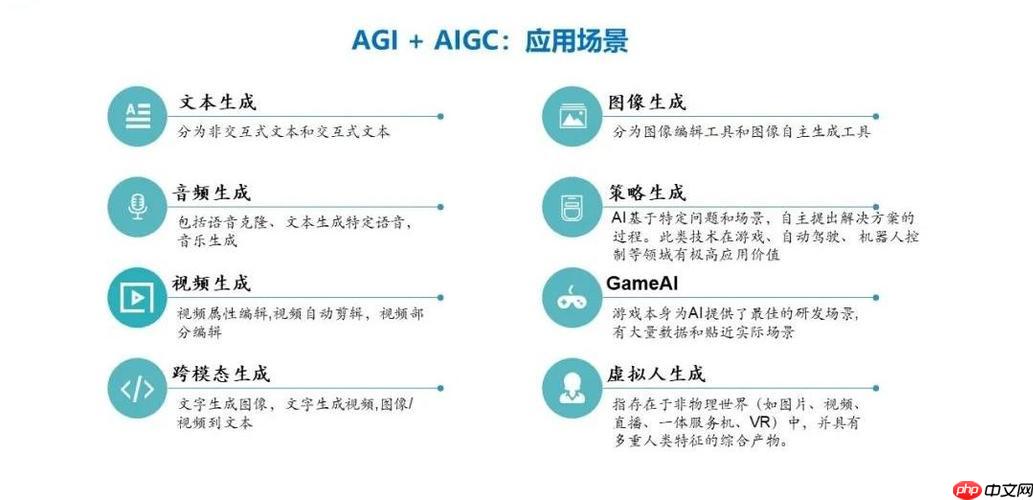 AGI + AIGC：应用场景

文本生成
分为非交互式文本和交互式文本

音频生成
包括语音克隆、文本生成特定语音，音乐生成

视频生成
视频属性编辑,视频自动剪辑，视频部分编辑

跨模态生成
文字生成图像，文字生成视频,图像/视频到文本

图像生成
分为图像编辑工具和图像自主生成工具

策略生成
AI基于特定问题和场景，自主提出解决方案的过程。此类技术在游戏、自动驾驶、机器人控制等领域有极高应用价值

GameAI
游戏本身为AI提供了最佳的研发场景，有大量数据和贴近实际场景

虚拟人生成
指存在于非物理世界（如图片、视频、直播、一体服务机、VR）中，并具有多重人类特征的综合产物。

php 中文网